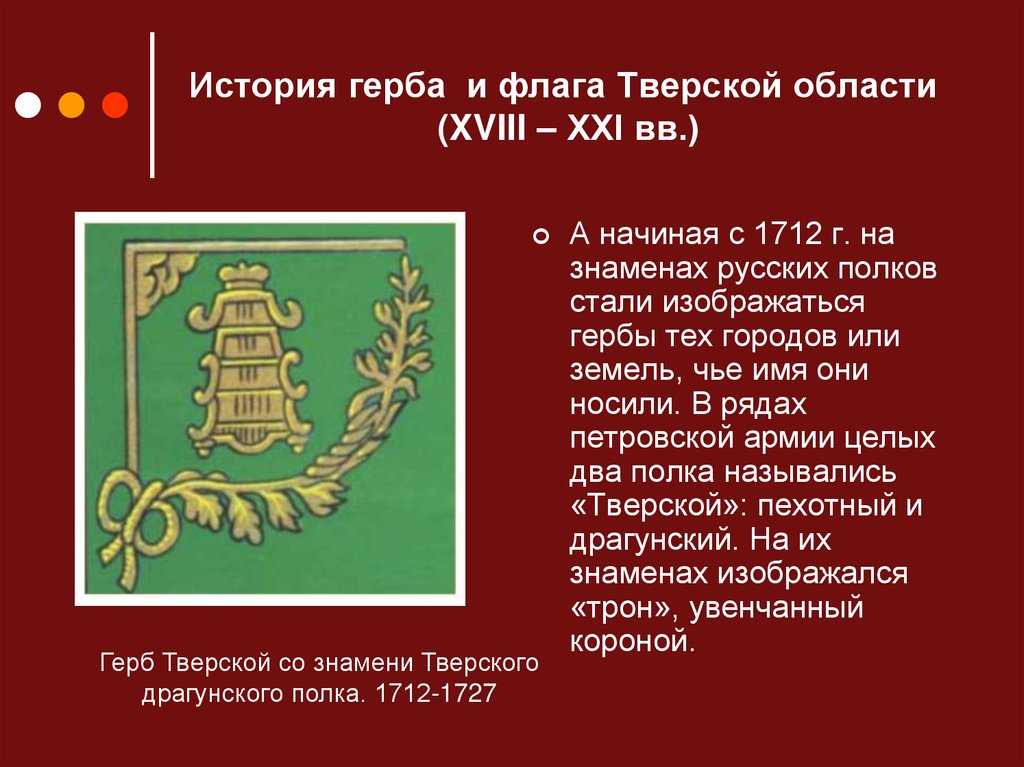 История герба  и флага Тверской области (XVIII – XXI вв.)

А начиная с 1712 г. на знаменах русских полков стали изображаться гербы тех городов или земель, чье имя они носили. В рядах петровской армии целых два полка назывались «Тверской»: пехотный и драгунский. На их знаменах изображался «трон», увенчанный короной.

Герб Тверской со знамени Тверского драгунского полка. 1712-1727